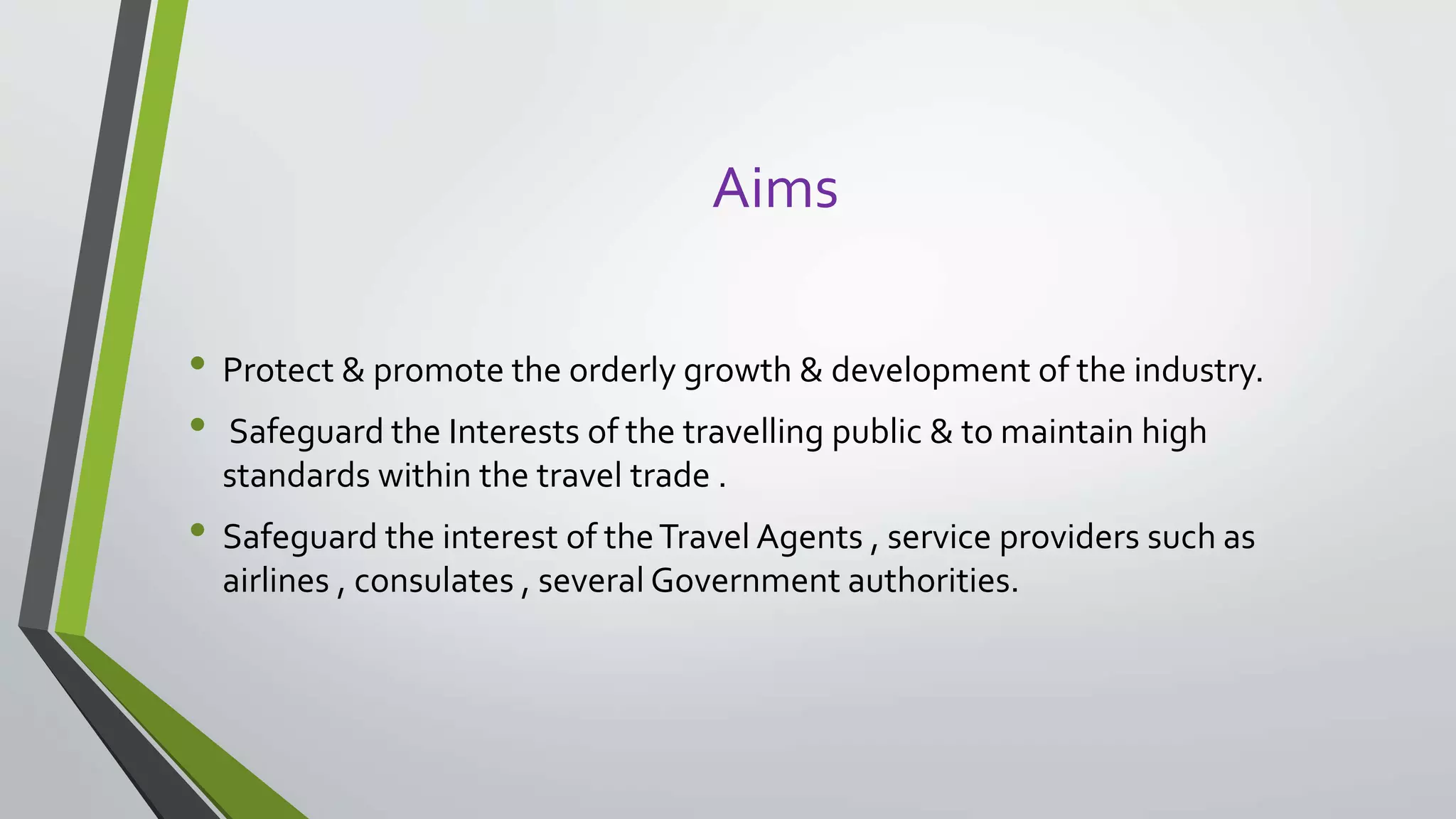 Aims

• Protect & promote the orderly growth & development of the industry.

• Safeguard the Interests of the travelling public & to maintain high standards within the travel trade .

• Safeguard the interest of the Travel Agents , service providers such as airlines , consulates , several Government authorities.